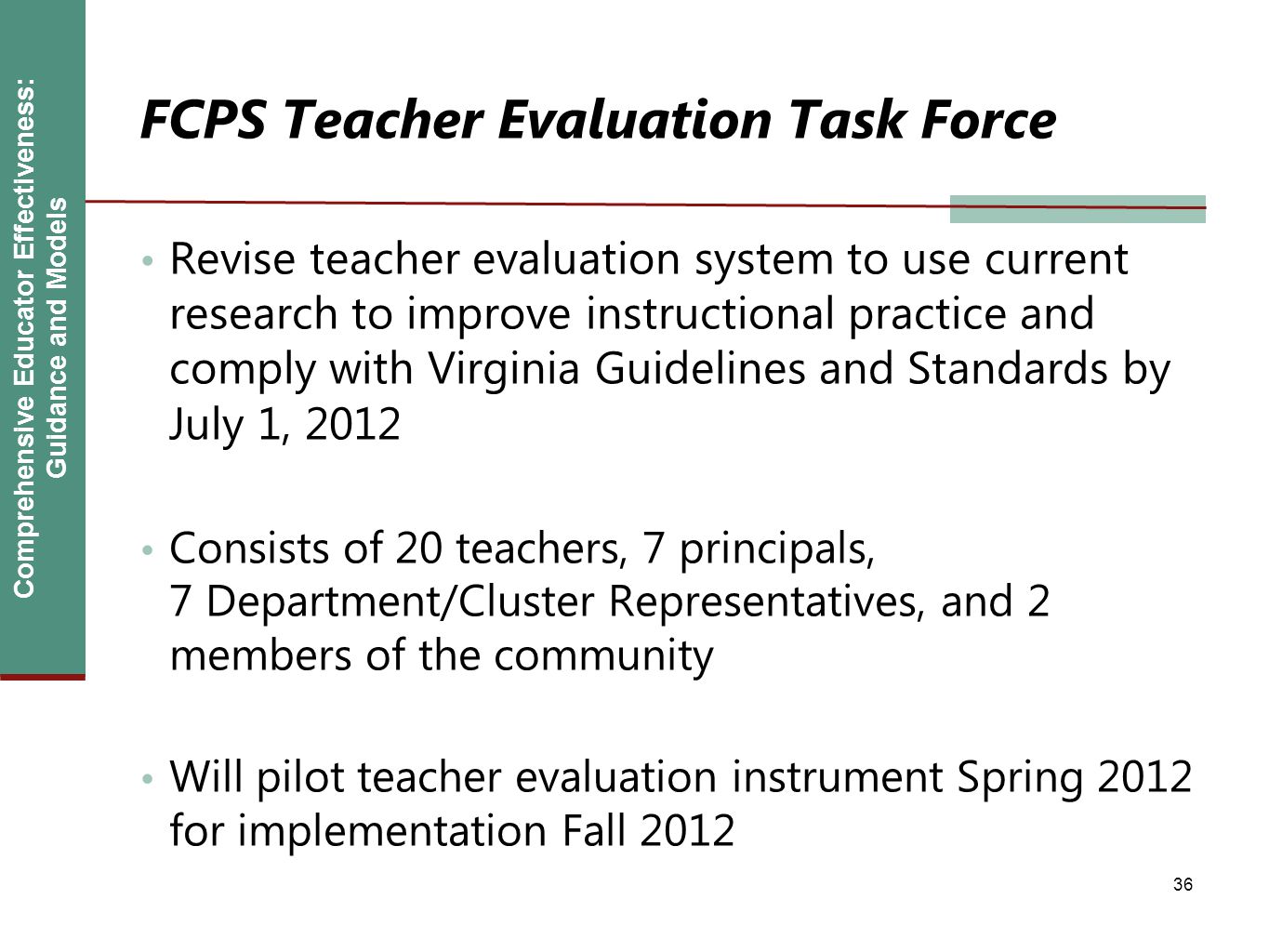 Comprehensive Educator Effectiveness: Guidance and Models

FCPS Teacher Evaluation Task Force

• Revise teacher evaluation system to use current research to improve instructional practice and comply with Virginia Guidelines and Standards by July 1, 2012

• Consists of 20 teachers, 7 principals, 7 Department/Cluster Representatives, and 2 members of the community

• Will pilot teacher evaluation instrument Spring 2012 for implementation Fall 2012

36